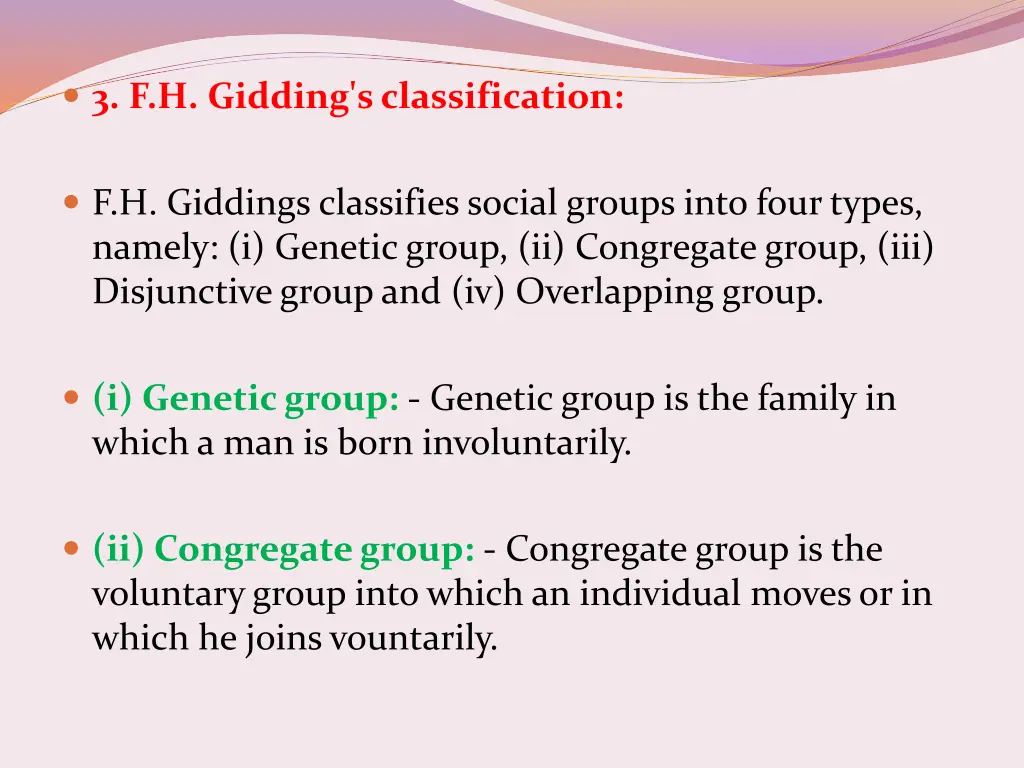 3. F.H. Gidding's classification:

F.H. Giddings classifies social groups into four types, namely: (i) Genetic group, (ii) Congregate group, (iii) Disjunctive group and (iv) Overlapping group.

(i) Genetic group: - Genetic group is the family in which a man is born involuntarily.

(ii) Congregate group: - Congregate group is the voluntary group into which an individual moves or in which he joins vountarily.